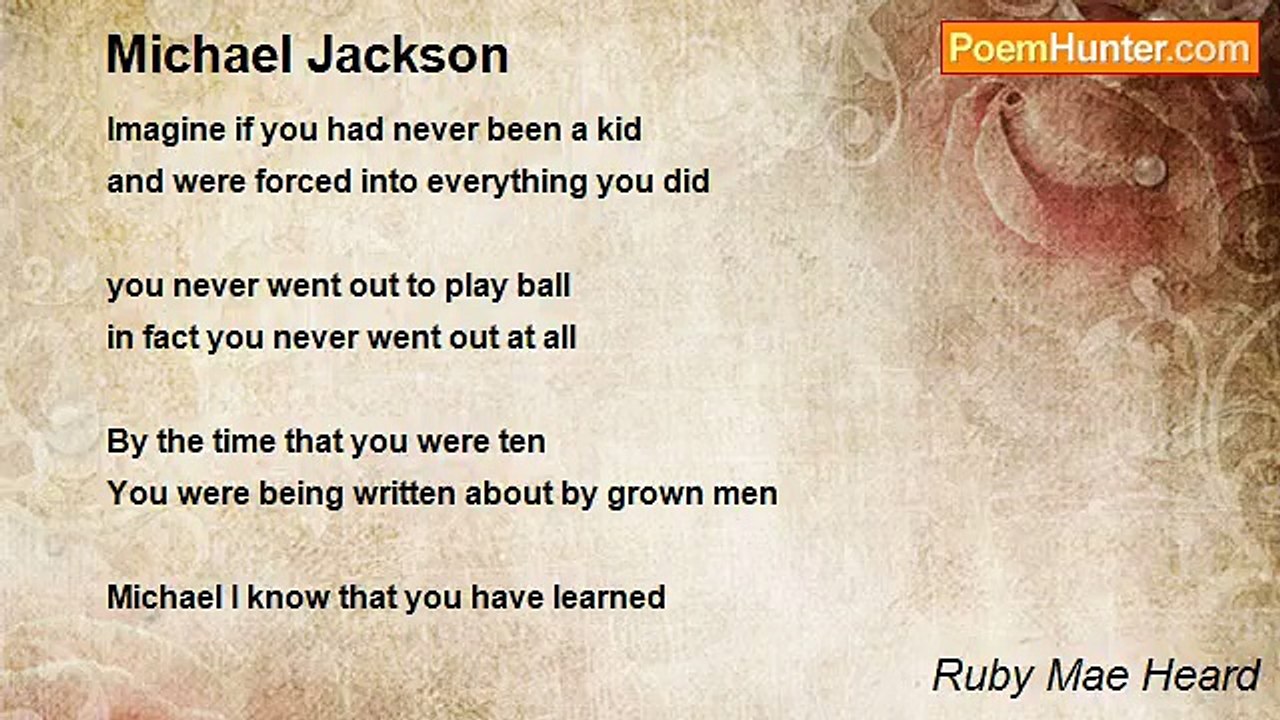 Michael Jackson

PoemHunter.com

Imagine if you had never been a kid
and were forced into everything you did

you never went out to play ball
in fact you never went out at all

By the time that you were ten
You were being written about by grown men

Michael I know that you have learned

Ruby Mae Heard